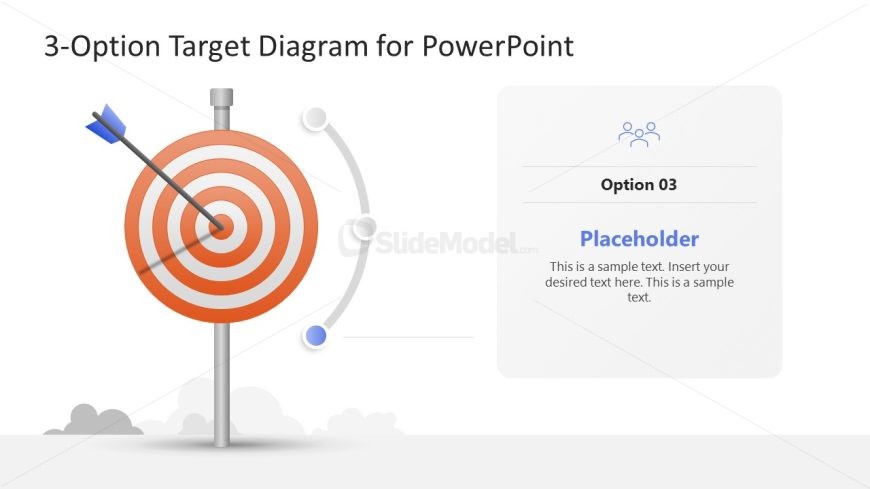 3-Option Target Diagram for PowerPoint

SlideModel.com

Option 03

Placeholder

This is a sample text. Insert your desired text here. This is a sample text.